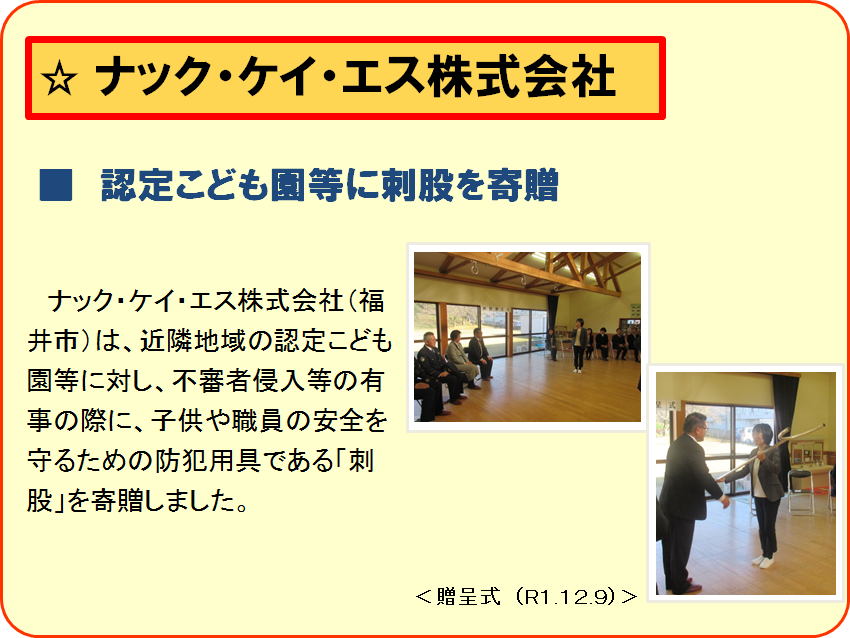 ☆ ナック・ケイ・エス株式会社

■ 認定こども園等に刺股を寄贈

ナック・ケイ・エス株式会社（福井市）は、近隣地域の認定こども園等に対し、不審者侵入等の有事の際に、子供や職員の安全を守るための防犯用具である「刺股」を寄贈しました。

＜贈呈式（R1.12.9）＞